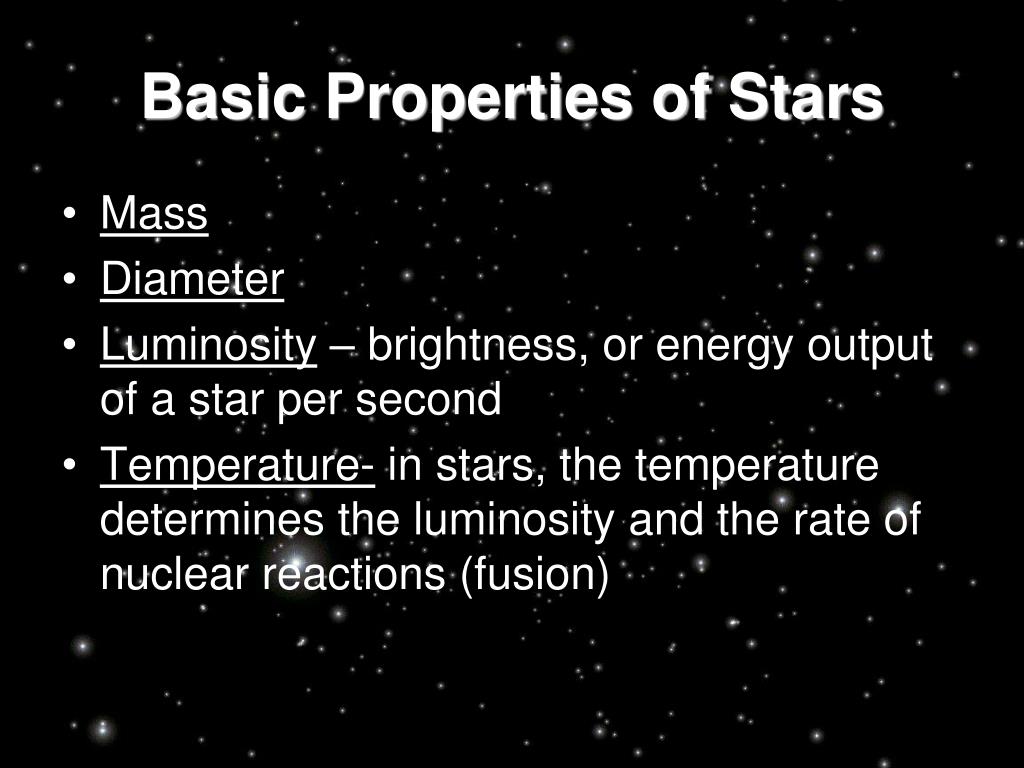 Basic Properties of Stars

• Mass
• Diameter
• Luminosity – brightness, or energy output of a star per second
• Temperature- in stars, the temperature determines the luminosity and the rate of nuclear reactions (fusion)